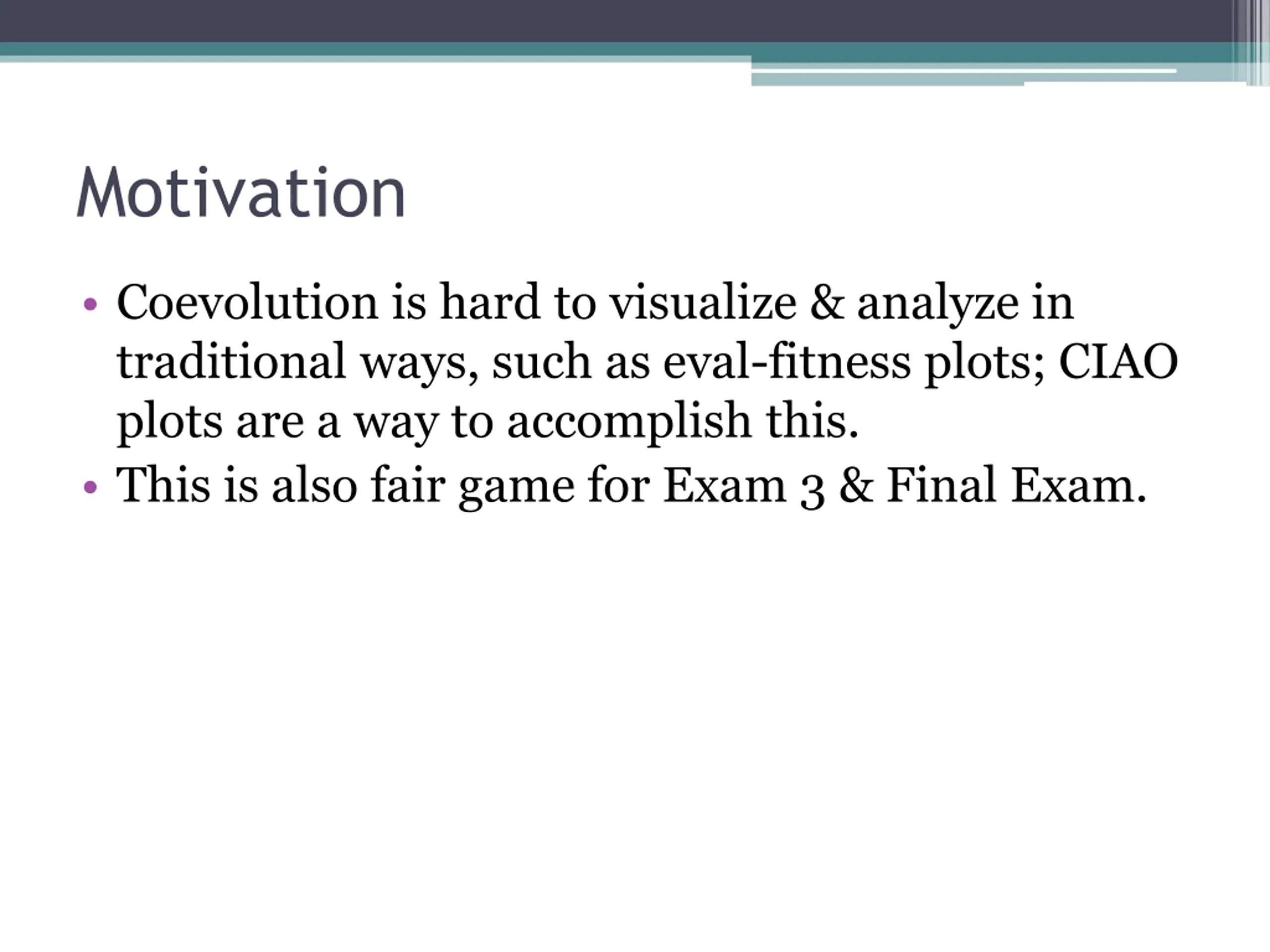 Motivation

• Coevolution is hard to visualize & analyze in traditional ways, such as eval-fitness plots; CIAO plots are a way to accomplish this.
• This is also fair game for Exam 3 & Final Exam.